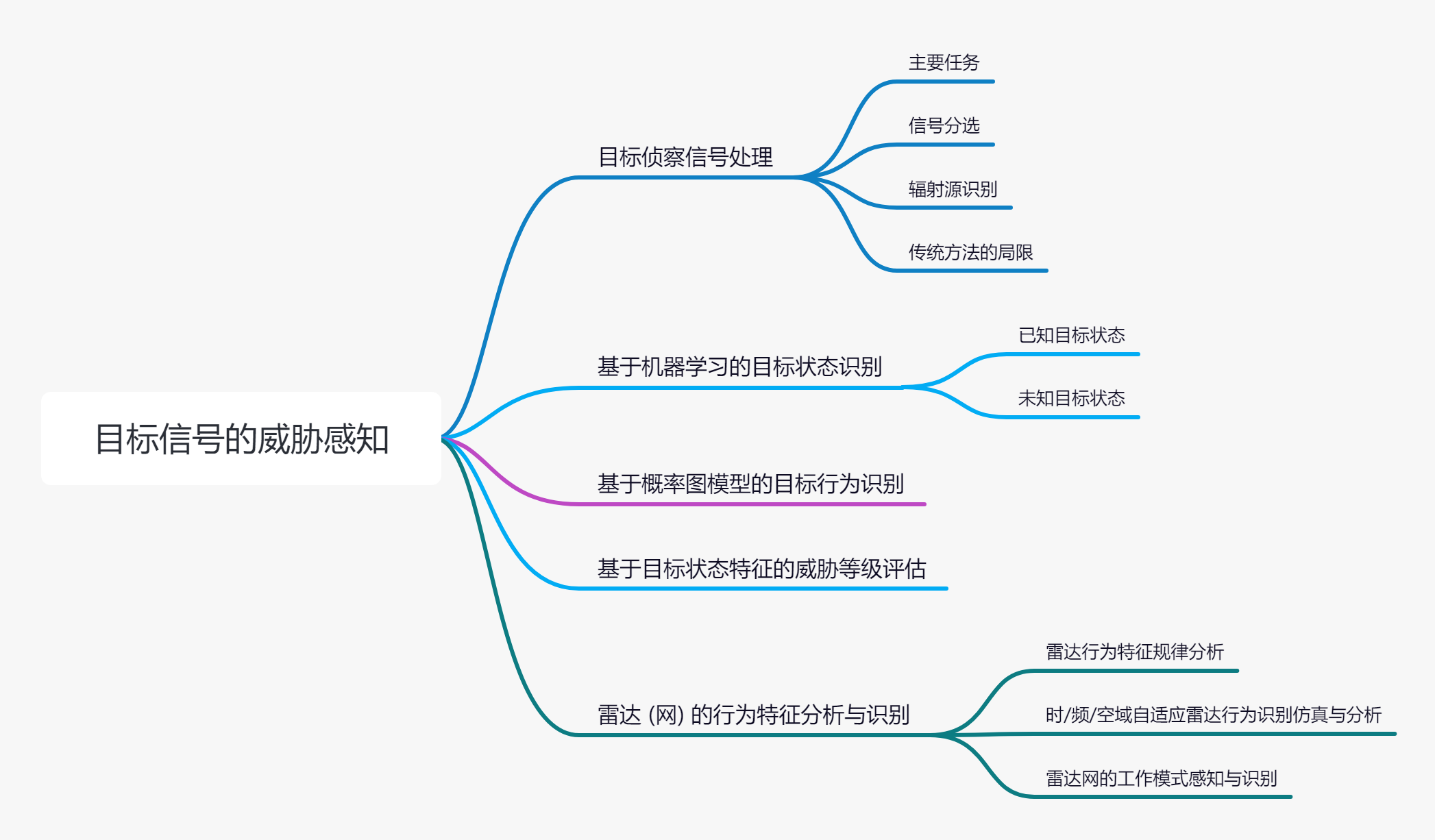 目标信号的威胁感知

目标侦察信号处理

主要任务

信号分选

辐射源识别

传统方法的局限

基于机器学习的目标状态识别

已知目标状态

未知目标状态

基于概率图模型的目标行为识别

基于目标状态特征的威胁等级评估

雷达 (网) 的行为特征分析与识别

雷达行为特征规律分析

时/频/空域自适应雷达行为识别仿真与分析

雷达网的工作模式感知与识别